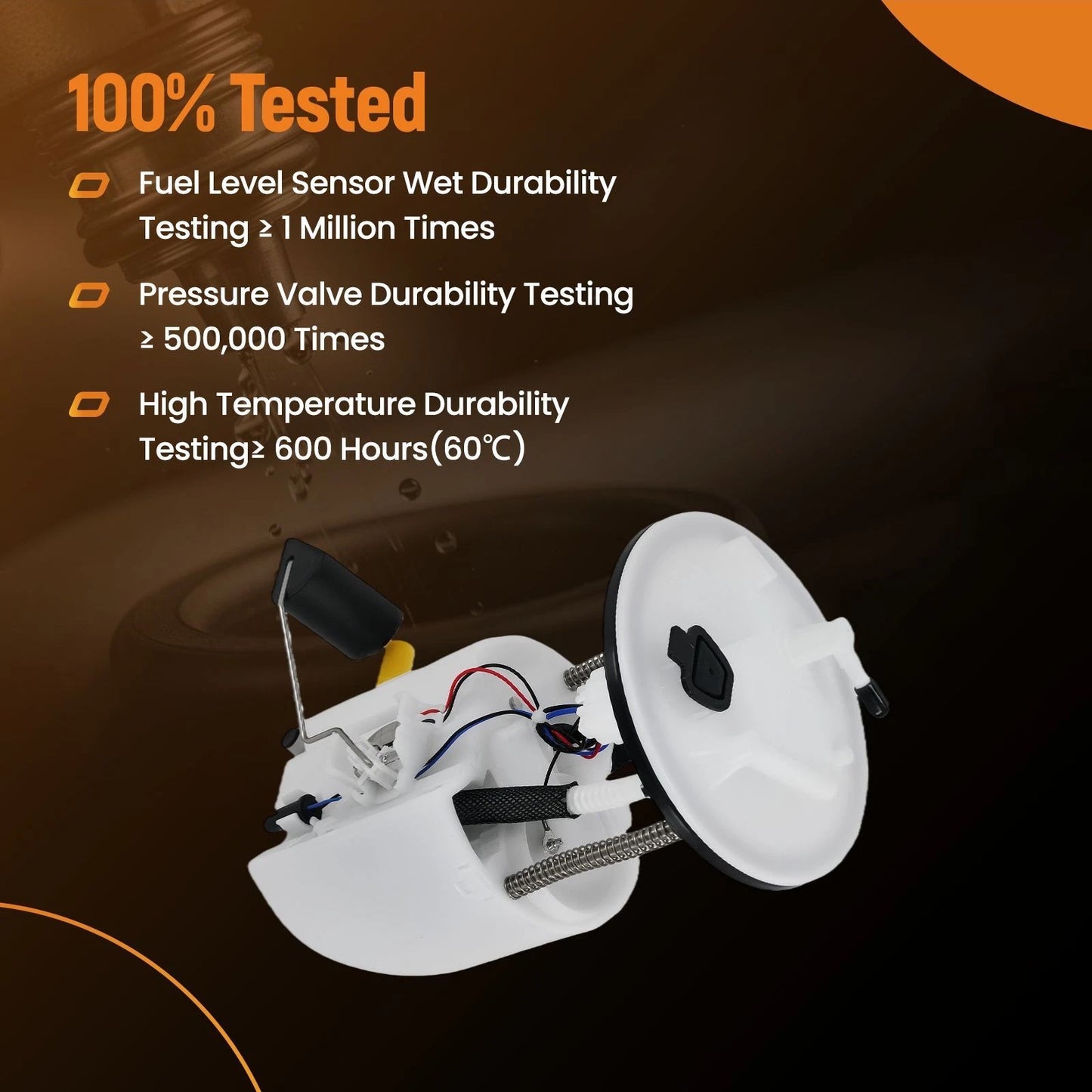 100% Tested

Fuel Level Sensor Wet Durability Testing ≥ 1 Million Times

Pressure Valve Durability Testing ≥ 500,000 Times

High Temperature Durability Testing≥ 600 Hours(60℃)